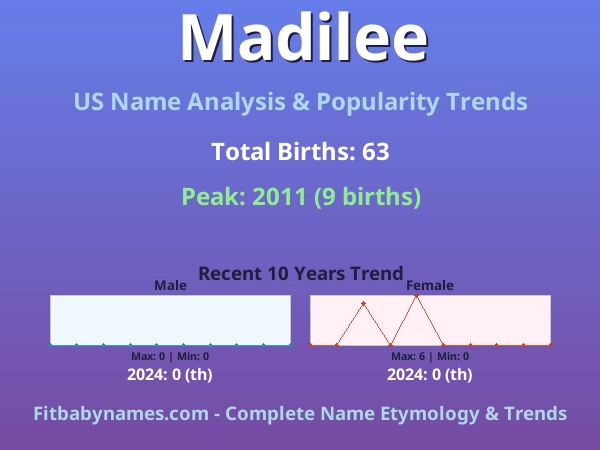 Madilee

US Name Analysis & Popularity Trends

Total Births: 63

Peak: 2011 (9 births)

Recent 10 Years Trend

Male

Max: 0 | Min: 0

2024: 0 (th)

Female

Max: 6 | Min: 0

2024: 0 (th)

Fitbabynames.com - Complete Name Etymology & Trends